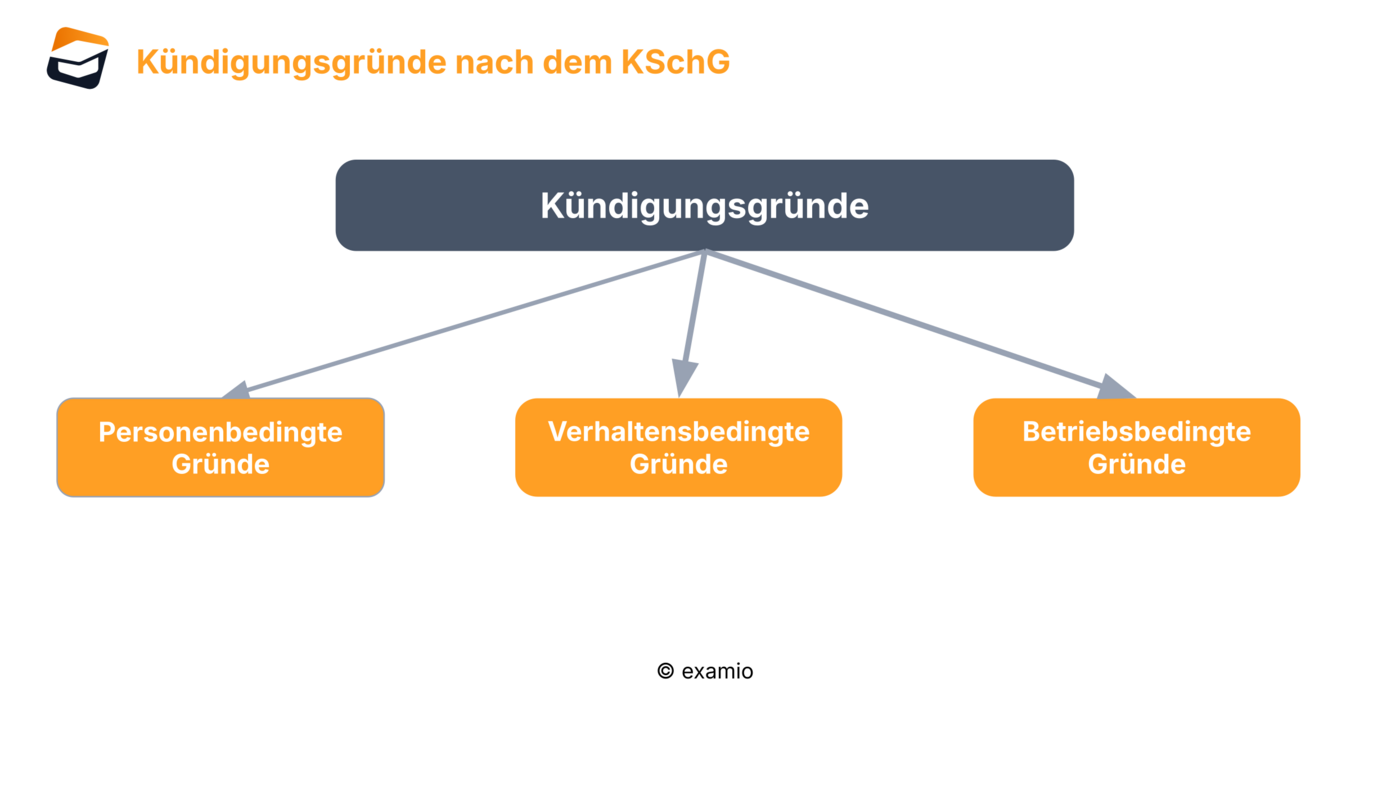 Kündigungsgründe nach dem KSchG

Kündigungsgründe

Personenbedingte Gründe

Verhaltensbedingte Gründe

Betriebsbedingte Gründe

© examio